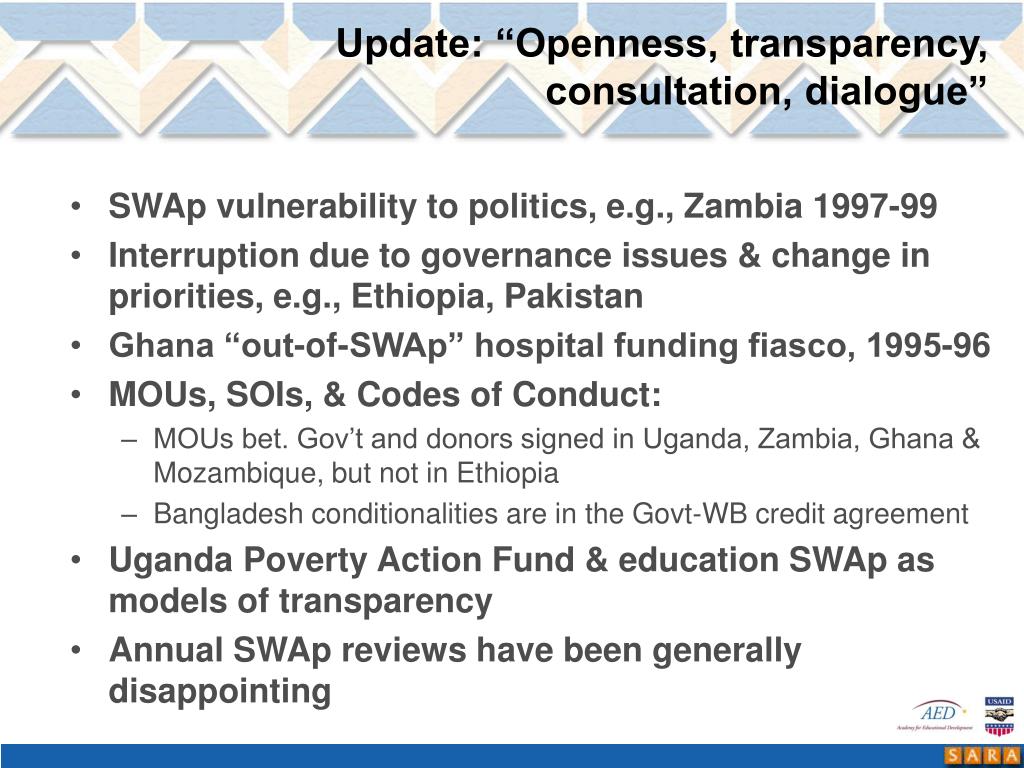 Update: “Openness, transparency, consultation, dialogue”

• SWAp vulnerability to politics, e.g., Zambia 1997-99
• Interruption due to governance issues & change in priorities, e.g., Ethiopia, Pakistan
• Ghana “out-of-SWAp” hospital funding fiasco, 1995-96
• MOUs, SOIs, & Codes of Conduct:
– MOUs bet. Gov’t and donors signed in Uganda, Zambia, Ghana & Mozambique, but not in Ethiopia
– Bangladesh conditionalities are in the Govt-WB credit agreement
• Uganda Poverty Action Fund & education SWAp as models of transparency
• Annual SWAp reviews have been generally disappointing

AED Academy for Educational Development
USAID
SARA